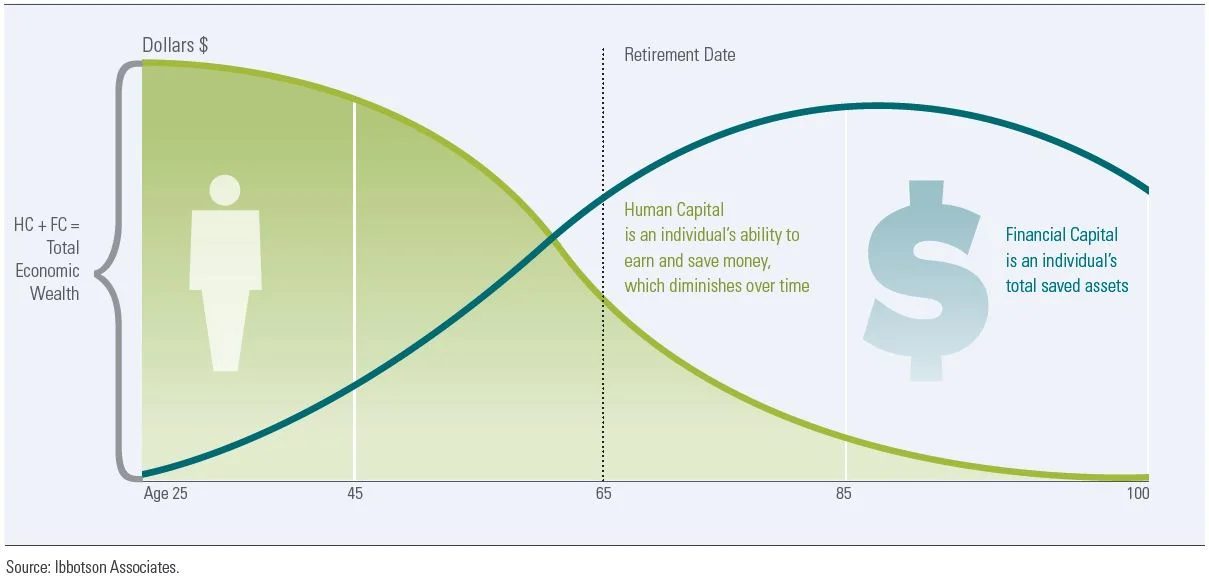 Dollars $

Retirement Date

HC + FC = Total Economic Wealth

Human Capital is an individual's ability to earn and save money, which diminishes over time

$

Financial Capital is an individual's total saved assets

Age 25

45

65

85

100

Source: Ibbotson Associates.